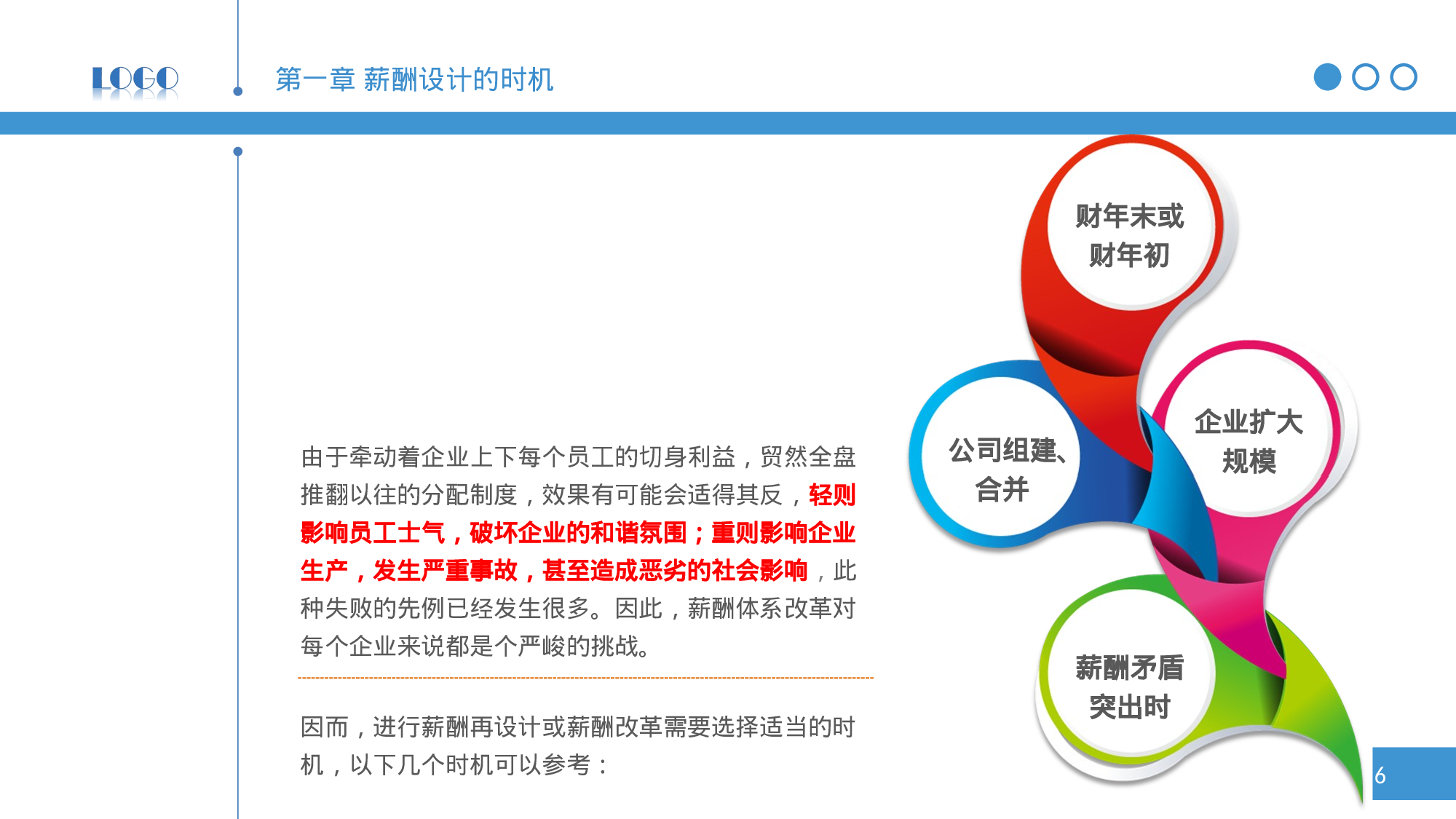 LOGO

第一章 薪酬设计的时机

由于牵动着企业上下每个员工的切身利益，贸然全盘推翻以往的分配制度，效果有可能会适得其反，轻则影响员工士气，破坏企业的和谐氛围；重则影响企业生产，发生严重事故，甚至造成恶劣的社会影响，此种失败的先例已经发生很多。因此，薪酬体系改革对每个企业来说都是个严峻的挑战。

因而，进行薪酬再设计或薪酬改革需要选择适当的时机，以下几个时机可以参考：

财年末或财年初

公司组建、合并

企业扩大规模

薪酬矛盾突出时

6